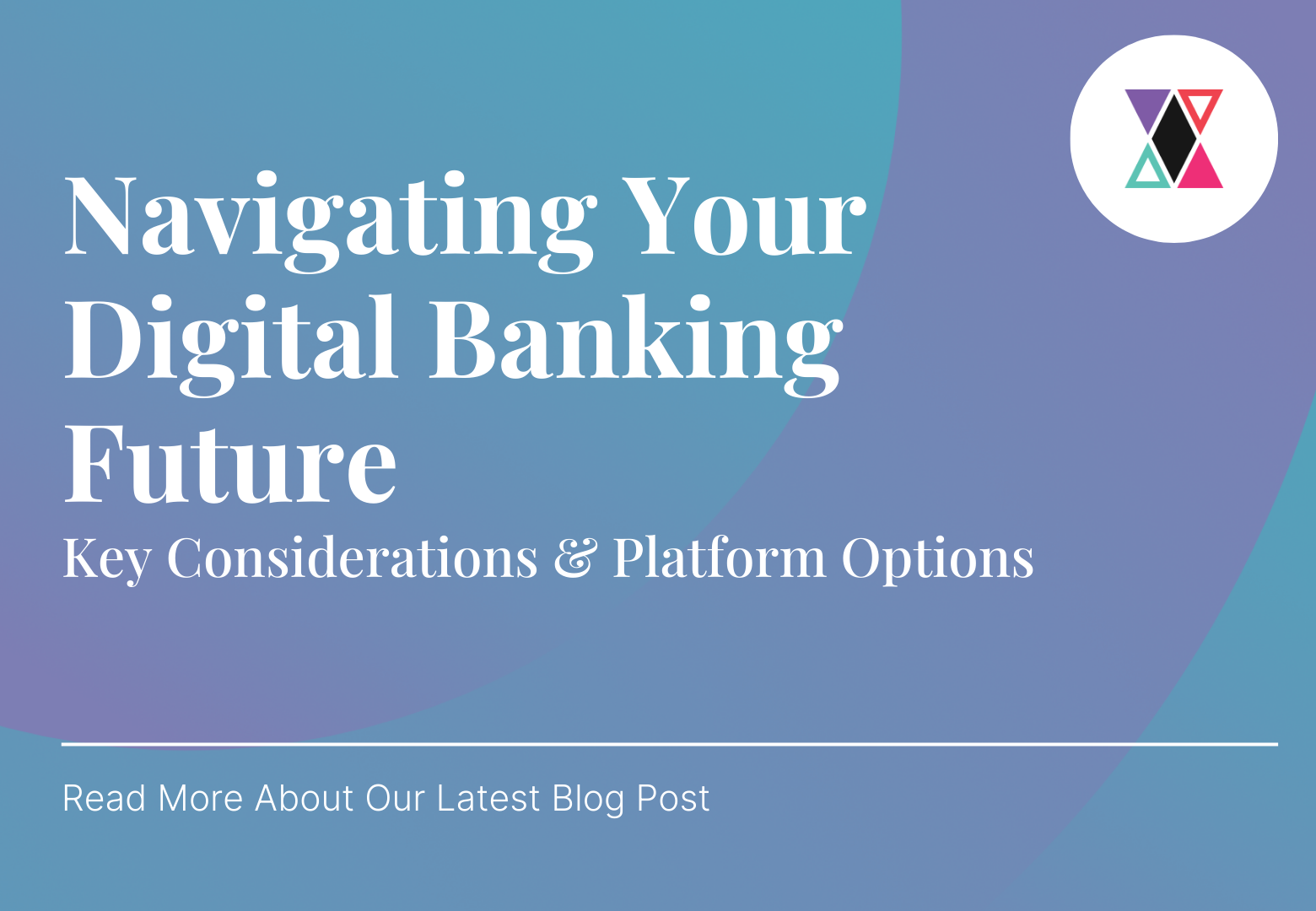 Navigating Your Digital Banking Future

Key Considerations & Platform Options

Read More About Our Latest Blog Post